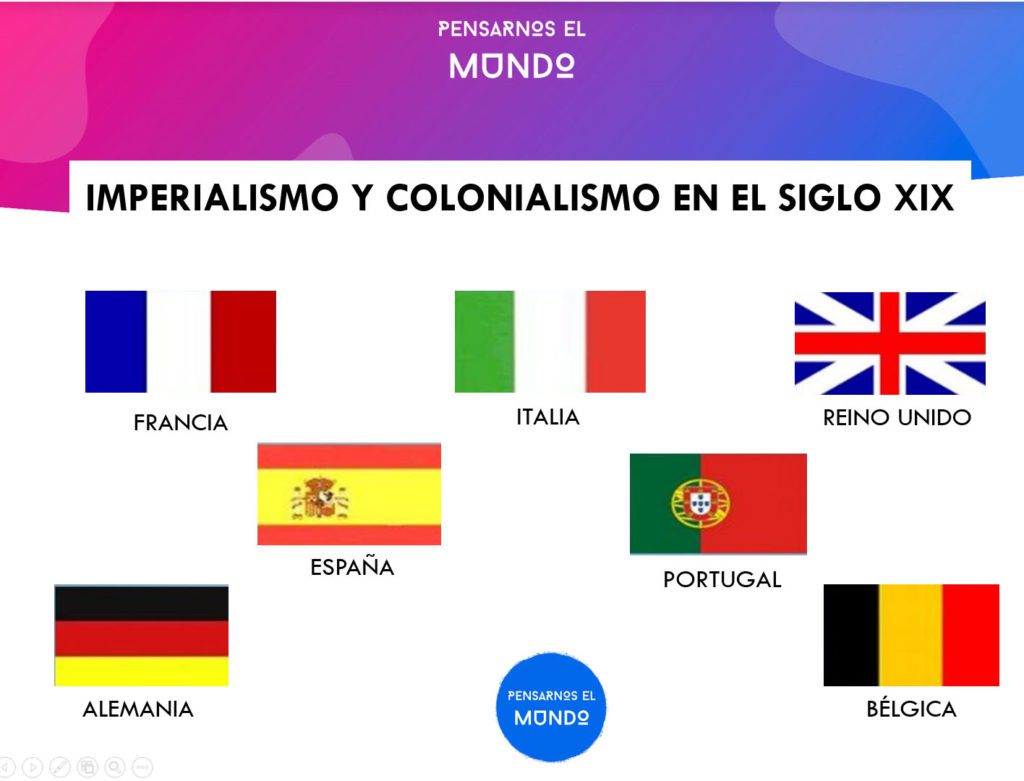 PENSARNOS EL
MUNDO

IMPERIALISMO Y COLONIALISMO EN EL SIGLO XIX

FRANCIA

ITALIA

REINO UNIDO

ESPAÑA

PORTUGAL

ALEMANIA

PENSARNOS EL
MUNDO

BÉLGICA